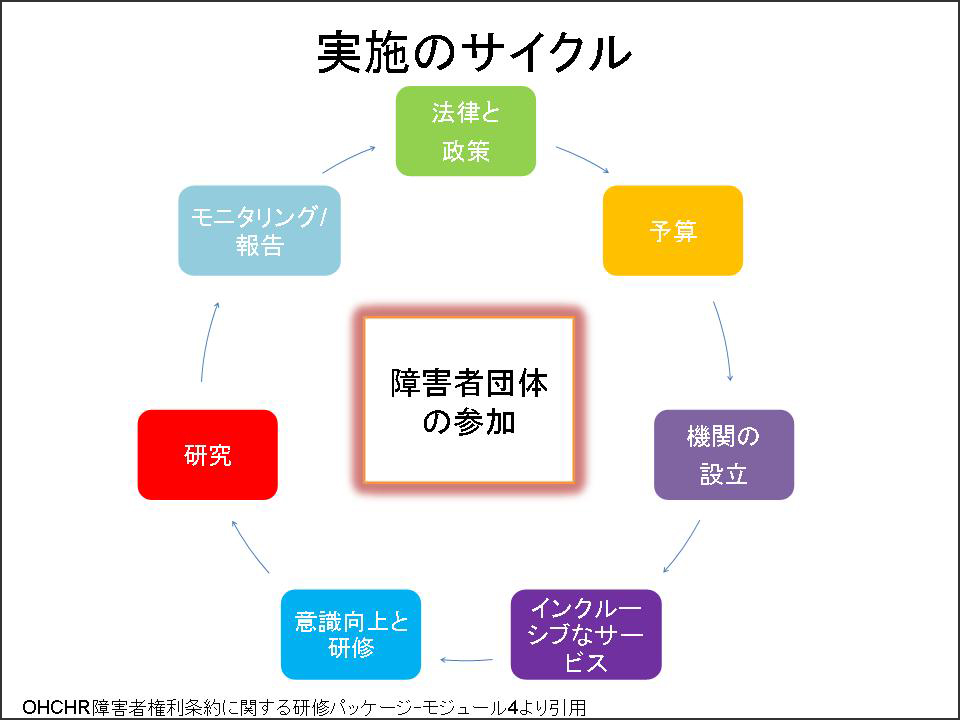 実施のサイクル

法律と政策

予算

機関の設立

インクルーシブなサービス

意識向上と研修

研究

モニタリング/報告

障害者団体の参加

OHCHR障害者権利条約に関する研修パッケージ-モジュール4より引用